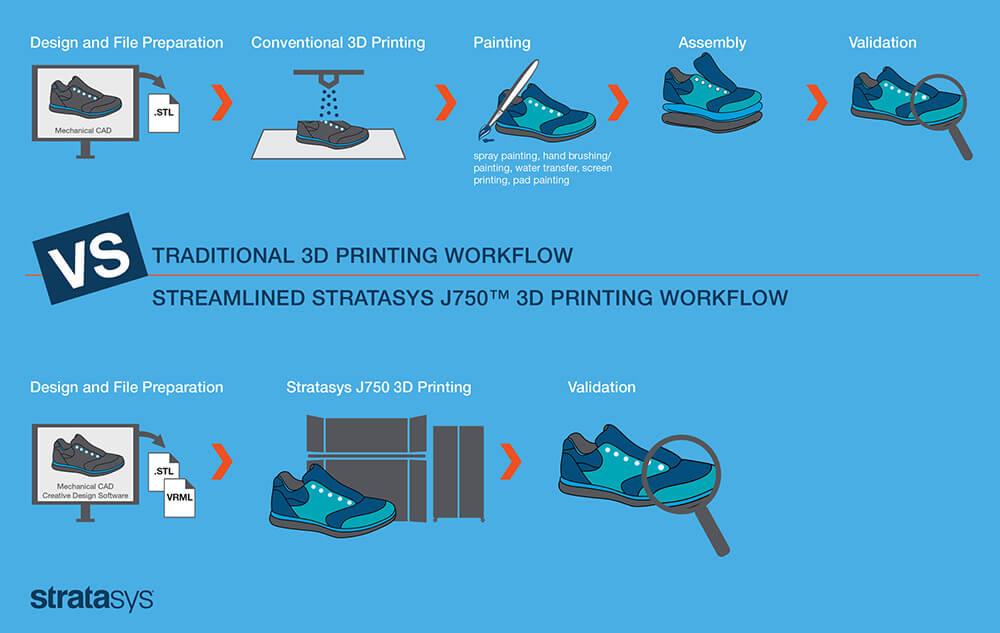 Design and File Preparation

Mechanical CAD

.STL

Conventional 3D Printing

Painting

spray painting, hand brushing/ painting, water transfer, screen printing, pad painting

Assembly

Validation

VS

TRADITIONAL 3D PRINTING WORKFLOW

STREAMLINED STRATASYS J750™ 3D PRINTING WORKFLOW

Design and File Preparation

Mechanical CAD
Creative Design Software

.STL

VRML

Stratasys J750 3D Printing

Validation

stratasys